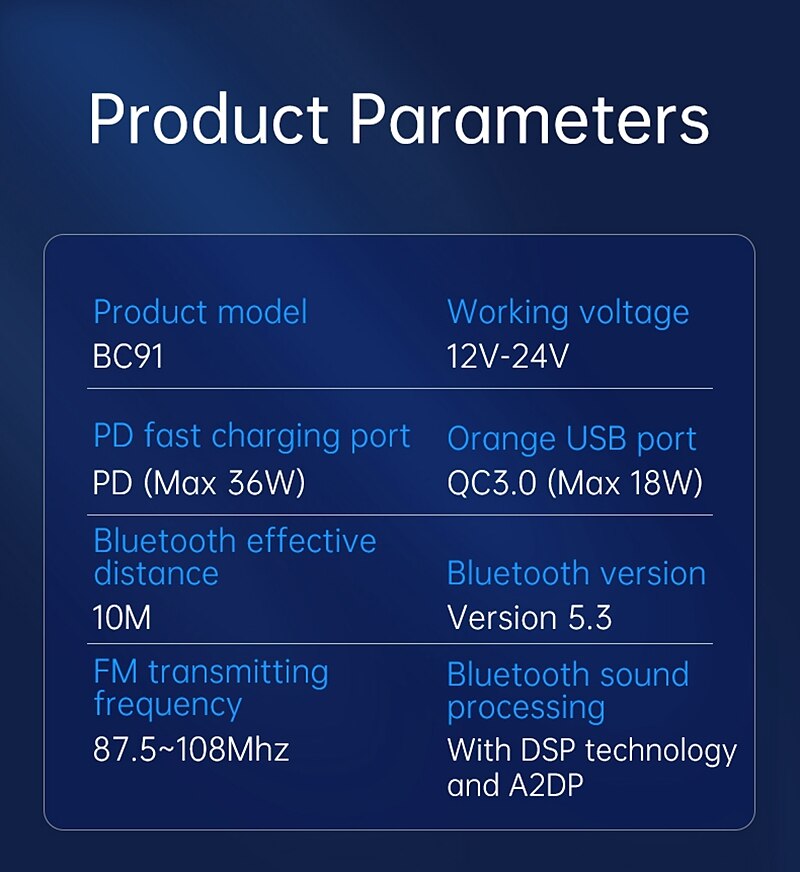 Product Parameters

Product model
BC91

Working voltage
12V-24V

PD fast charging port
PD (Max 36W)

Orange USB port
QC3.0 (Max 18W)

Bluetooth effective distance
10M

Bluetooth version
Version 5.3

FM transmitting frequency
87.5~108Mhz

Bluetooth sound processing
With DSP technology and A2DP